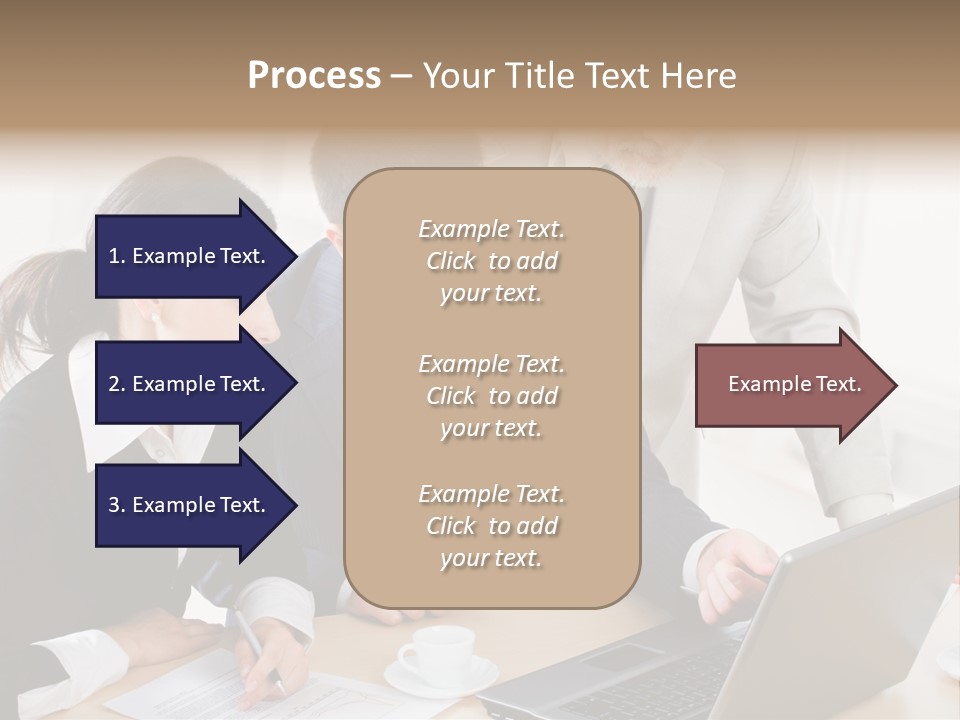 Process – Your Title Text Here

1. Example Text.

2. Example Text.

3. Example Text.

Example Text. Click to add your text.

Example Text. Click to add your text.

Example Text. Click to add your text.

Example Text.